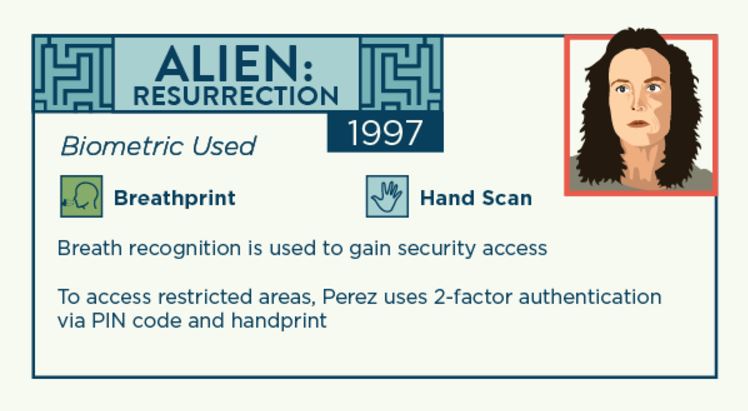 ALIEN:
RESURRECTION

1997

Biometric Used

Breathprint

Hand Scan

Breath recognition is used to gain security access

To access restricted areas, Perez uses 2-factor authentication via PIN code and handprint